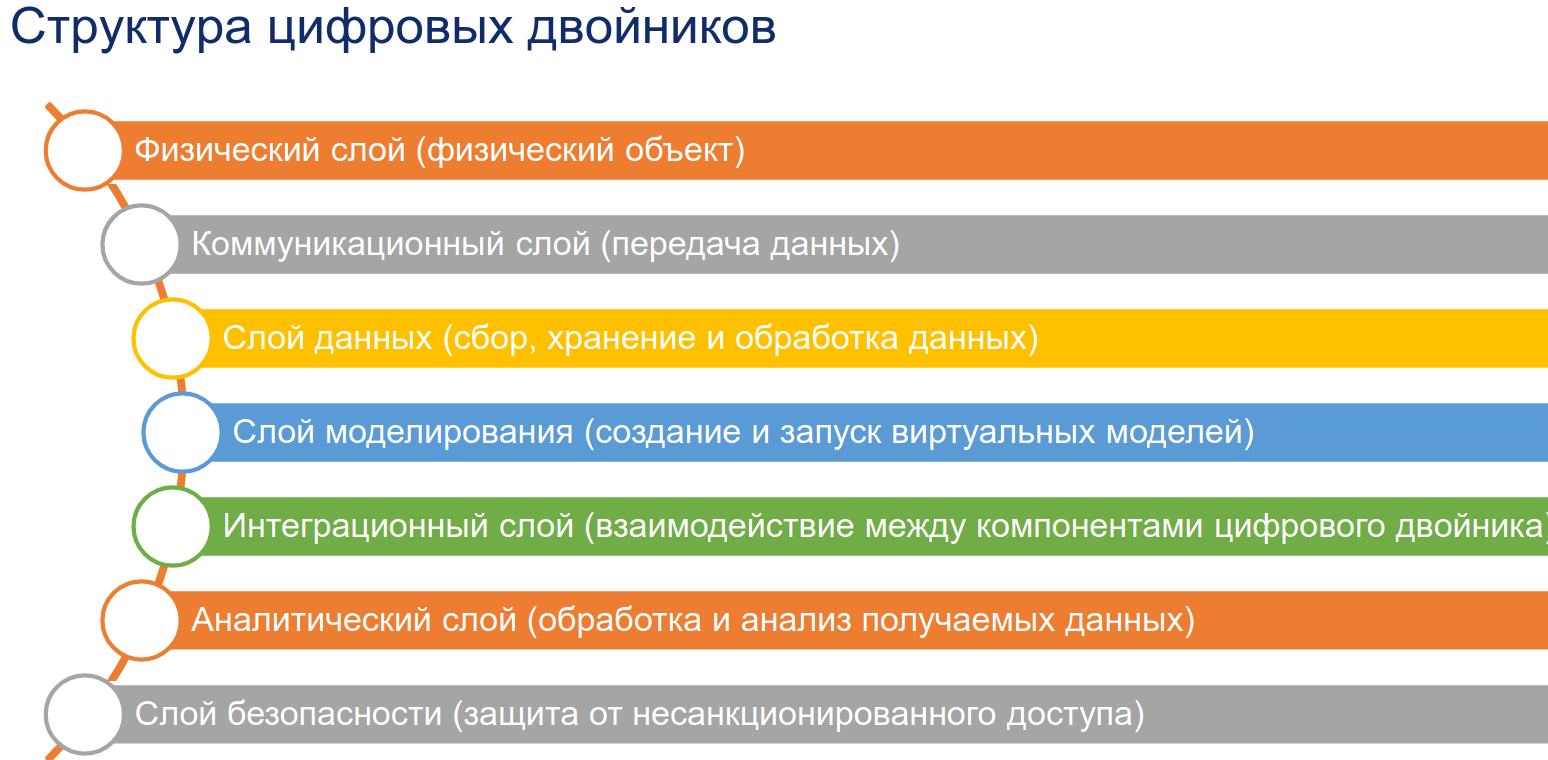 Структура цифровых двойников

Физический слой (физический объект)

Коммуникационный слой (передача данных)

Слой данных (сбор, хранение и обработка данных)

Слой моделирования (создание и запуск виртуальных моделей)

Интеграционный слой (взаимодействие между компонентами цифрового двойника)

Аналитический слой (обработка и анализ получаемых данных)

Слой безопасности (защита от несанкционированного доступа)